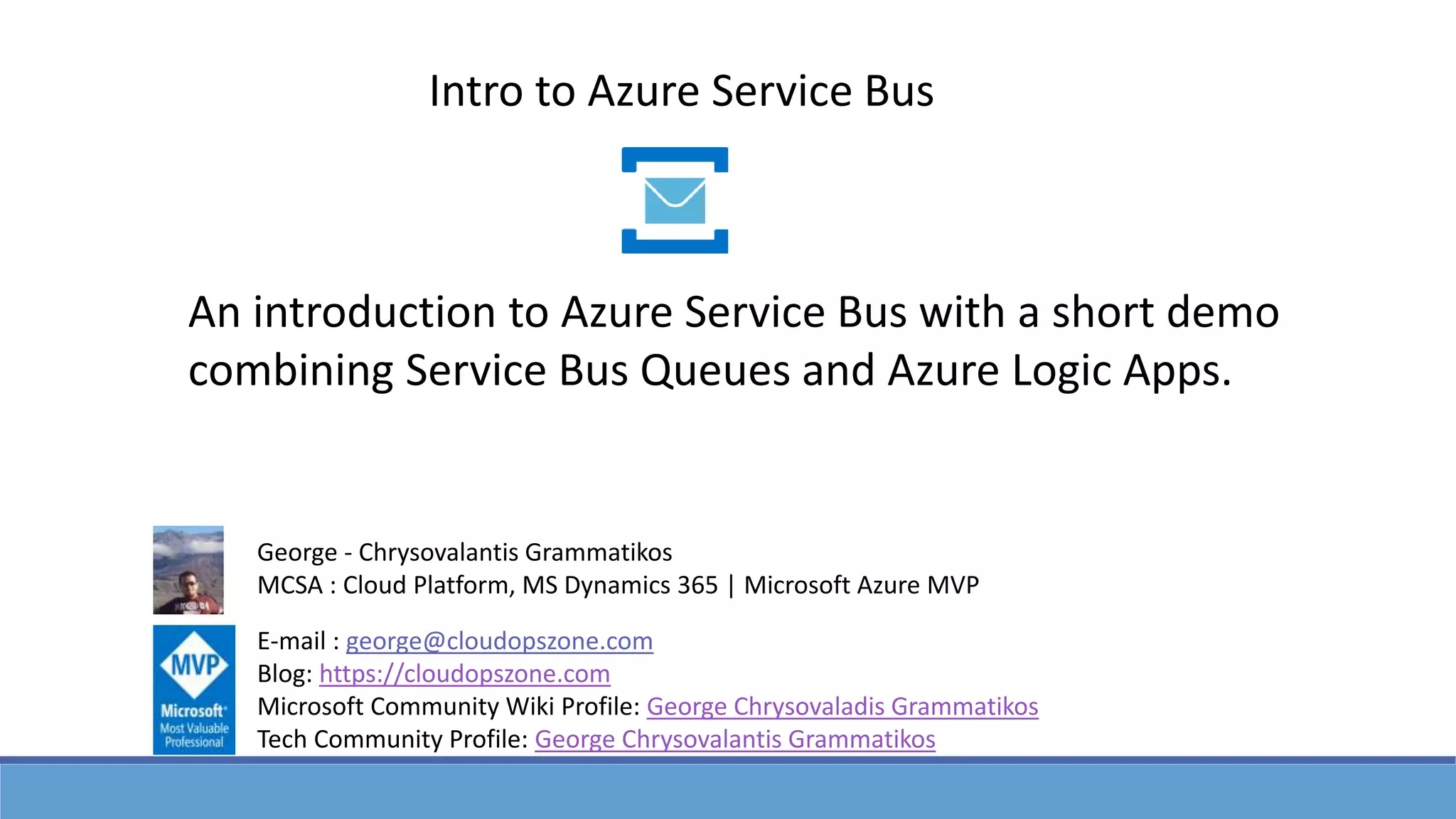 Intro to Azure Service Bus

An introduction to Azure Service Bus with a short demo combining Service Bus Queues and Azure Logic Apps.

George - Chrysovalantis Grammatikos
MCSA : Cloud Platform, MS Dynamics 365 | Microsoft Azure MVP

MVP
Microsoft
Most Valuable Professional

E-mail : george@cloudopszone.com
Blog: https://cloudopszone.com
Microsoft Community Wiki Profile: George Chrysovaladis Grammatikos
Tech Community Profile: George Chrysovalantis Grammatikos